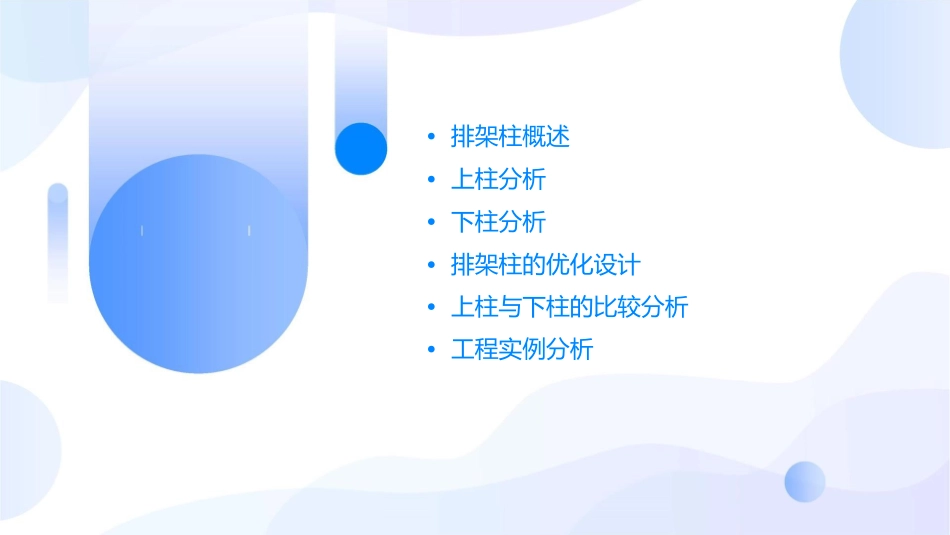 • 排架柱概述
• 上柱分析
• 下柱分析
• 排架柱的优化设计
• 上柱与下柱的比较分析
• 工程实例分析